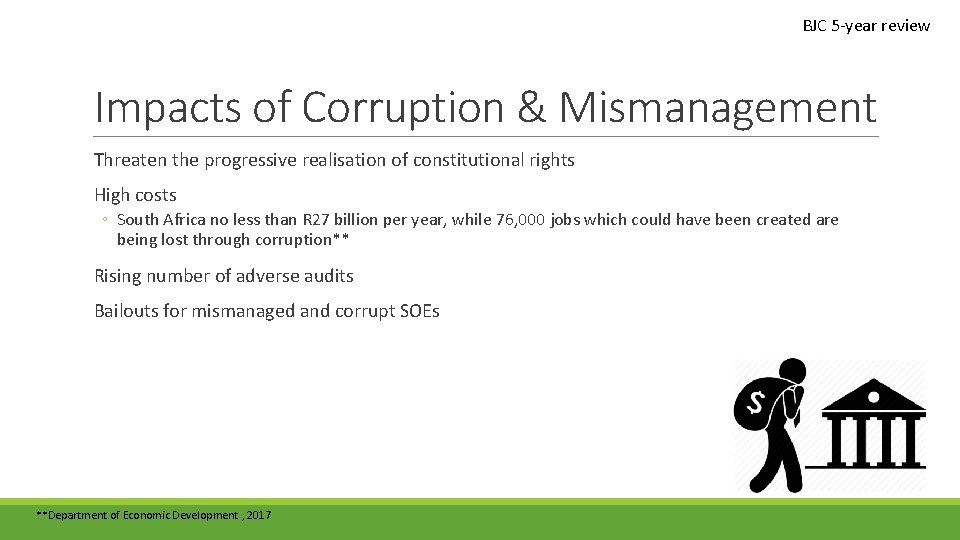 BJC 5-year review

Impacts of Corruption & Mismanagement

Threaten the progressive realisation of constitutional rights

High costs

◦ South Africa no less than R27 billion per year, while 76,000 jobs which could have been created are being lost through corruption**

Rising number of adverse audits

Bailouts for mismanaged and corrupt SOEs

$

**Department of Economic Development , 2017